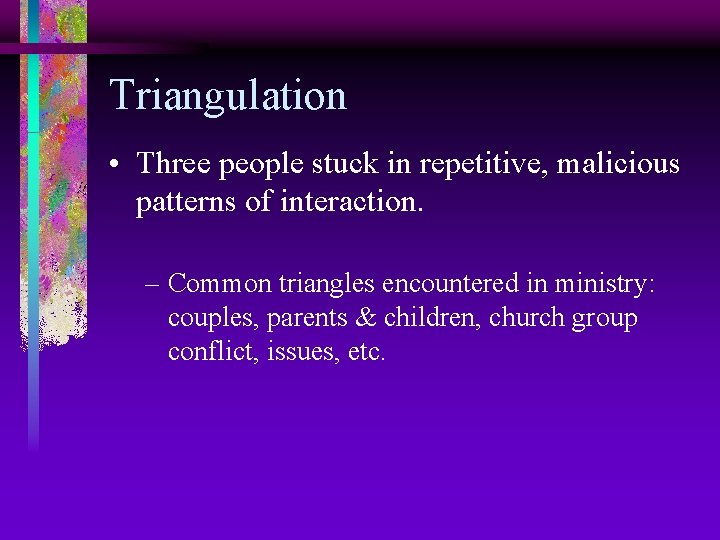 Triangulation

• Three people stuck in repetitive, malicious patterns of interaction.

– Common triangles encountered in ministry: couples, parents & children, church group conflict, issues, etc.